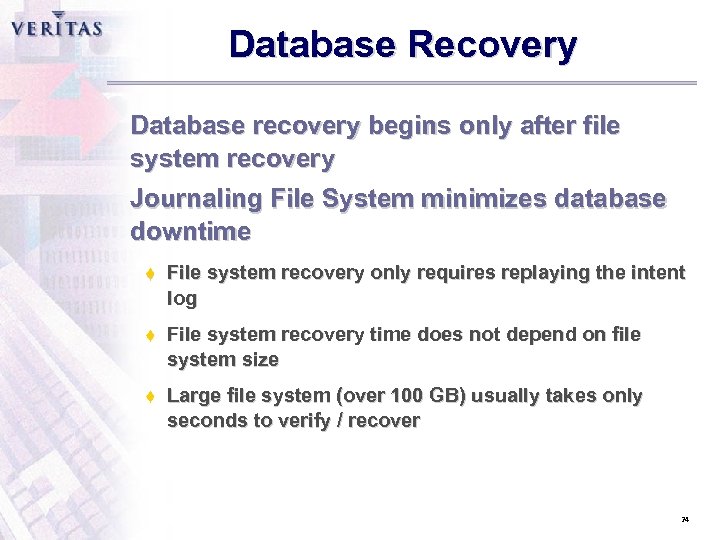 VERITAS

Database Recovery

Database recovery begins only after file system recovery

Journaling File System minimizes database downtime

♦ File system recovery only requires replaying the intent log

♦ File system recovery time does not depend on file system size

♦ Large file system (over 100 GB) usually takes only seconds to verify / recover

74